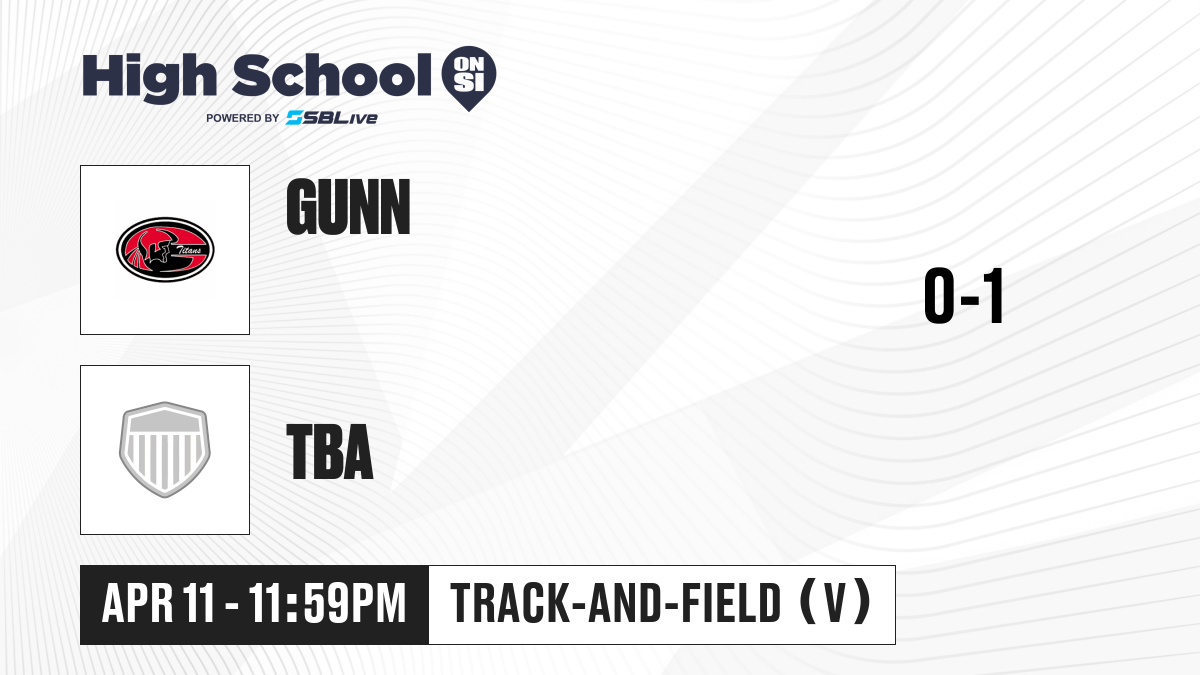 High School ON SI
POWERED BY SBLive

Titans

GUNN

0-1

TBA

APR 11 - 11:59PM

TRACK-AND-FIELD (V)